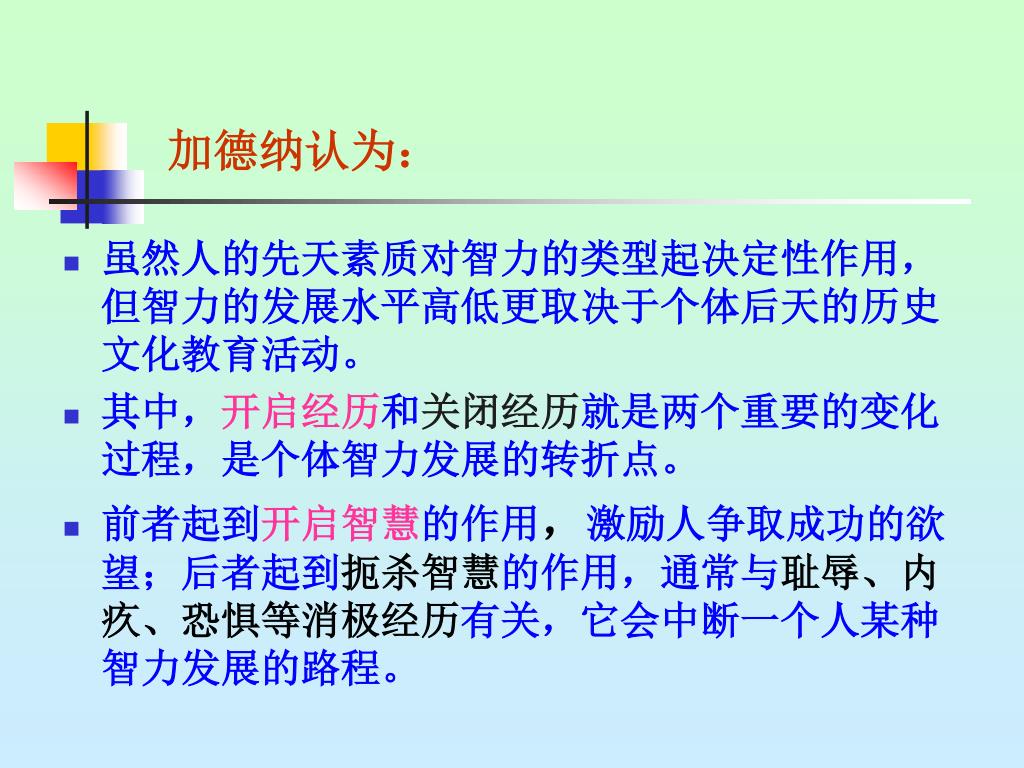 加德纳认为：

虽然人的先天素质对智力的类型起决定性作用，但智力的发展水平高低更取决于个体后天的历史文化教育活动。

其中，开启经历和关闭经历就是两个重要的变化过程，是个体智力发展的转折点。

前者起到开启智慧的作用，激励人争取成功的欲望；后者起到扼杀智慧的作用，通常与耻辱、内疚、恐惧等消极经历有关，它会中断一个人某种智力发展的路程。